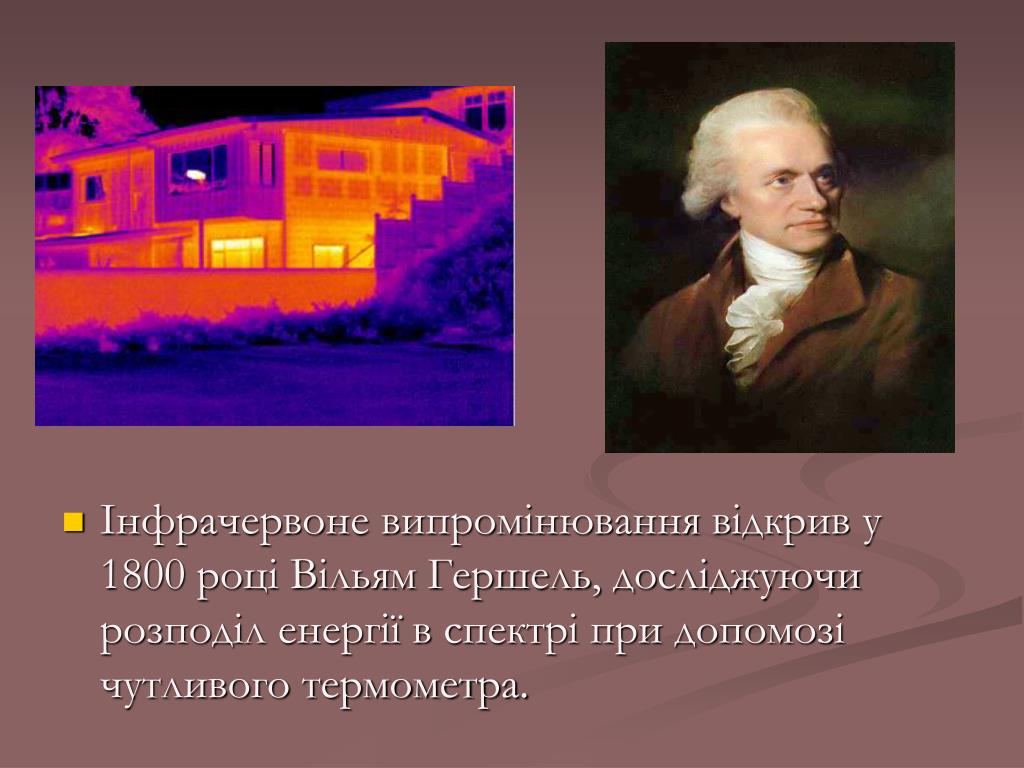 Інфрачервоне випромінювання відкрив у 1800 році Вільям Гершель, досліджуючи розподіл енергії в спектрі при допомозі чутливого термометра.